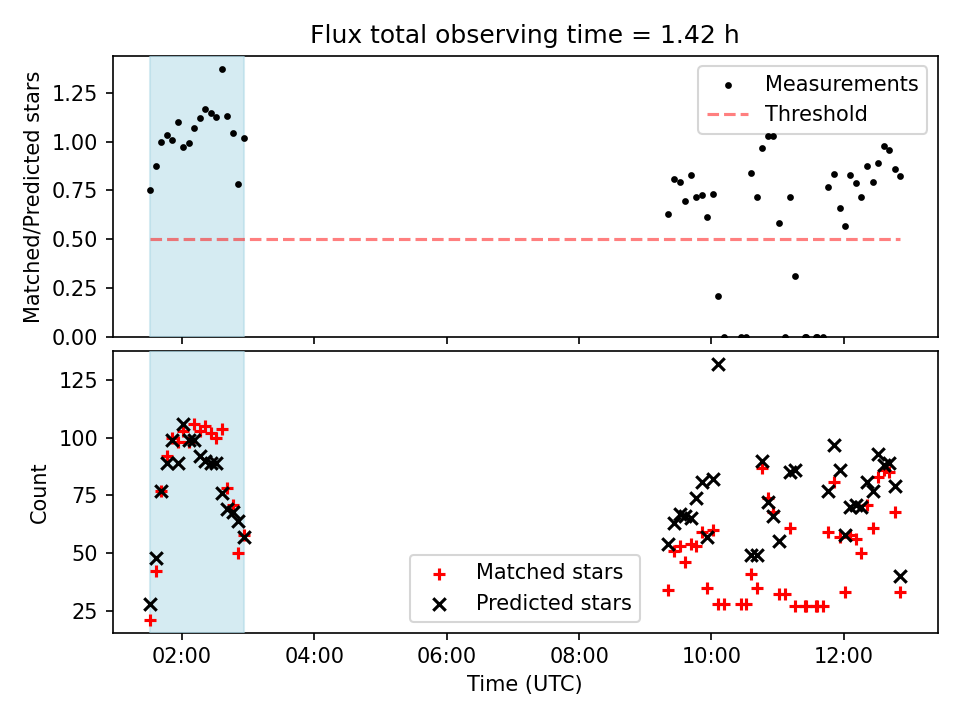 Flux total observing time = 1.42 h

Matched/Predicted stars

1.25
1.00
0.75
0.50
0.25
0.00

Measurements
Threshold

Count

125
100
75
50
25

Matched stars
Predicted stars

02:00
04:00
06:00
08:00
10:00
12:00

Time (UTC)